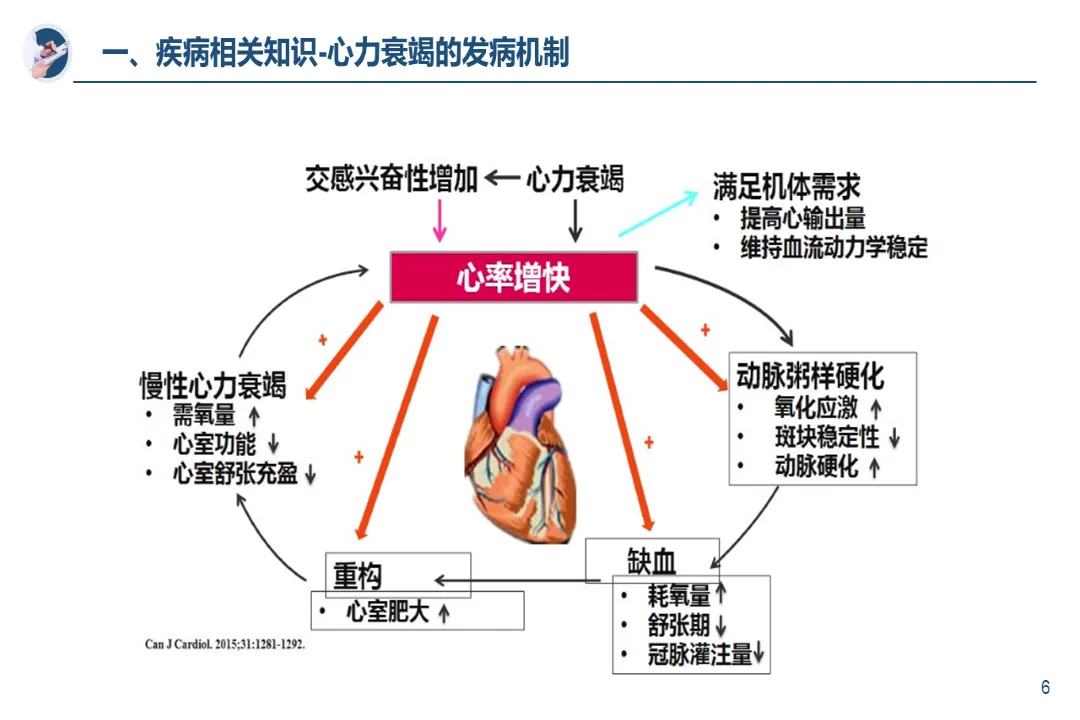 一、疾病相关知识-心力衰竭的发病机制

交感兴奋性增加 ← 心力衰竭

满足机体需求
• 提高心输出量
• 维持血流动力学稳定

心率增快

+

+

+

+

慢性心力衰竭
• 需氧量 ↑
• 心室功能 ↓
• 心室舒张充盈 ↓

动脉粥样硬化
• 氧化应激 ↑
• 斑块稳定性 ↓
• 动脉硬化 ↑

重构
• 心室肥大 ↑

缺血
• 耗氧量 ↑
• 舒张期 ↓
• 冠脉灌注量 ↓

Can J Cardiol. 2015;31:1281-1292.

6